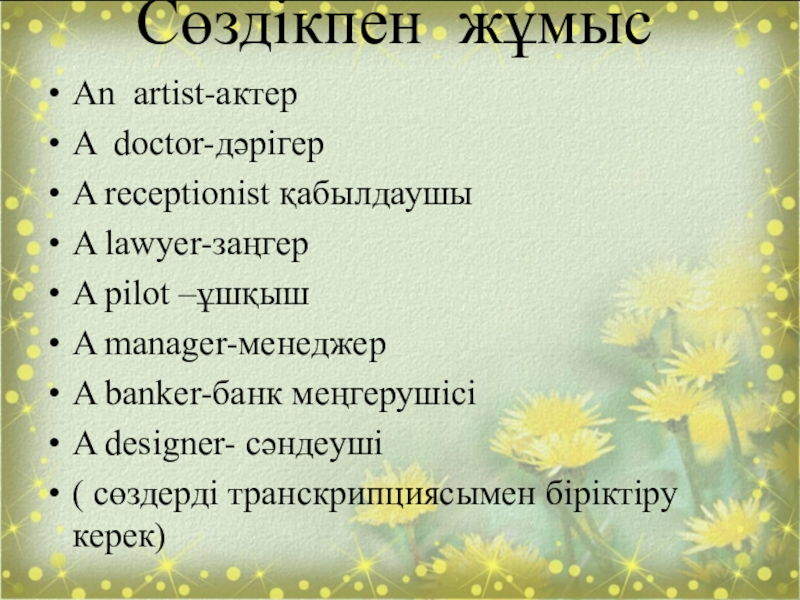 Сөздікпен жұмыс

• An artist-актер
• A doctor-дәрігер
• A receptionist қабылдаушы
• A lawyer-заңгер
• A pilot –ұшқыш
• A manager-менеджер
• A banker-банк меңгерушісі
• A designer- сәндеуші
• ( сөздерді транскрипциясымен біріктіру керек)